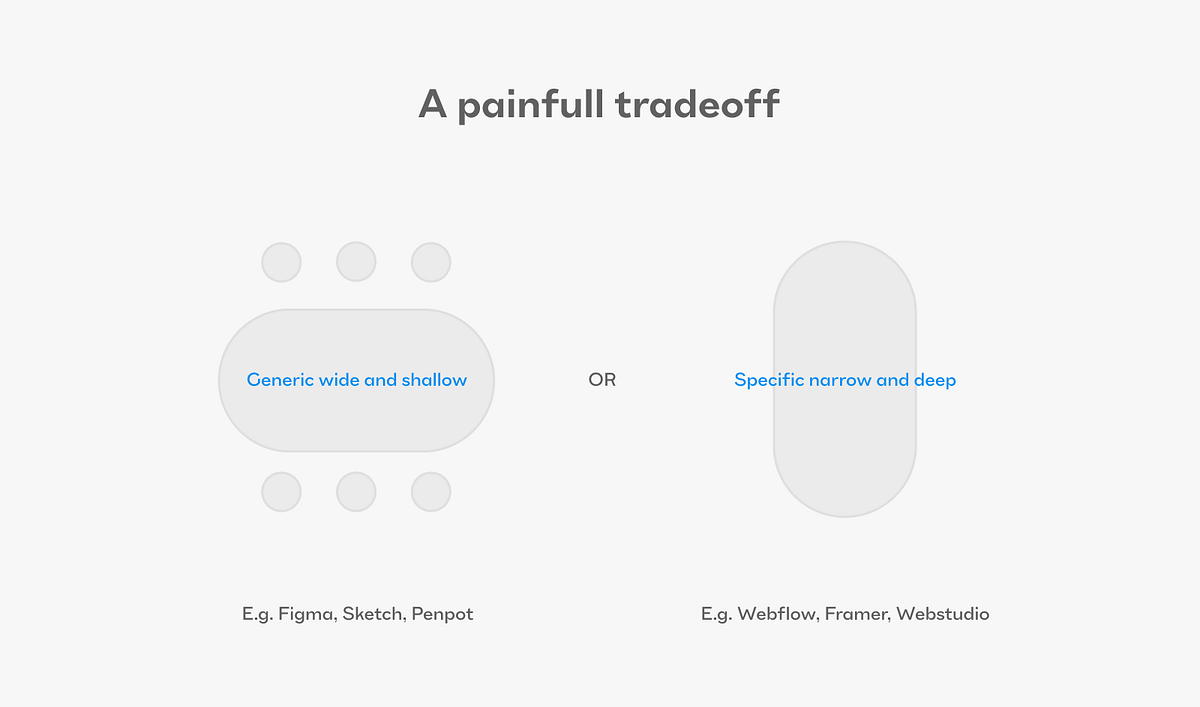 A painfull tradeoff

Generic wide and shallow

OR

Specific narrow and deep

E.g. Figma, Sketch, Penpot

E.g. Webflow, Framer, Webstudio